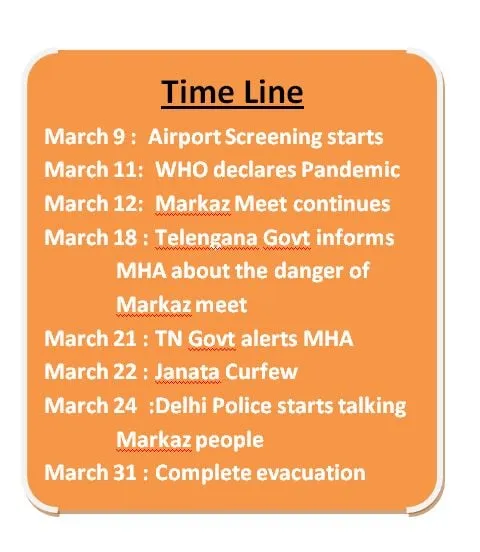 Time Line

March 9 : Airport Screening starts
March 11: WHO declares Pandemic
March 12: Markaz Meet continues
March 18 : Telengana Govt informs MHA about the danger of Markaz meet
March 21 : TN Govt alerts MHA
March 22 : Janata Curfew
March 24 :Delhi Police starts talking Markaz people
March 31 : Complete evacuation